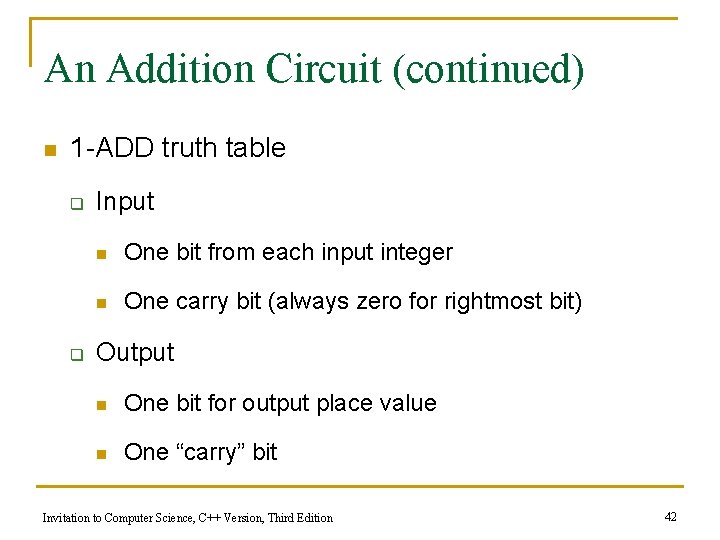 An Addition Circuit (continued)

1-ADD truth table

Input

One bit from each input integer

One carry bit (always zero for rightmost bit)

Output

One bit for output place value

One “carry” bit

Invitation to Computer Science, C++ Version, Third Edition

42